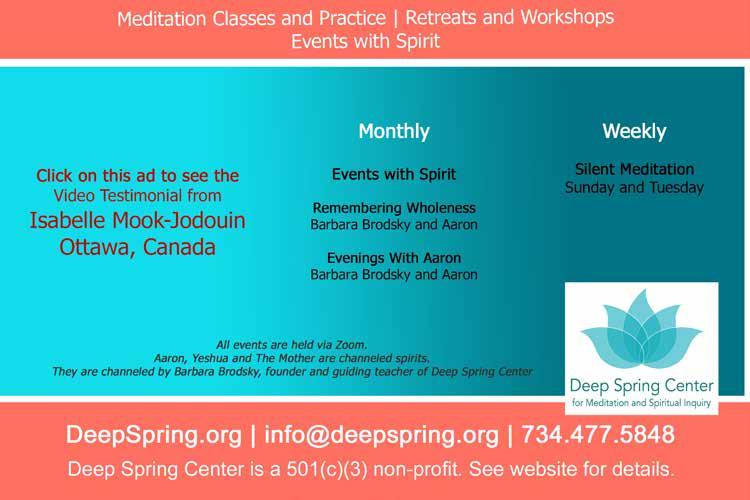 Meditation Classes and Practice | Retreats and Workshops
Events with Spirit

Click on this ad to see the
Video Testimonial from
Isabelle Mook-Jodouin
Ottawa, Canada

Monthly

Events with Spirit

Remembering Wholeness
Barbara Brodsky and Aaron

Evenings With Aaron
Barbara Brodsky and Aaron

Weekly

Silent Meditation
Sunday and Tuesday

All events are held via Zoom.
Aaron, Yeshua and The Mother are channeled spirits.
They are channeled by Barbara Brodsky, founder and guiding teacher of Deep Spring Center

Deep Spring Center
for Meditation and Spiritual Inquiry

DeepSpring.org | info@deepspring.org | 734.477.5848
Deep Spring Center is a 501(c)(3) non-profit. See website for details.